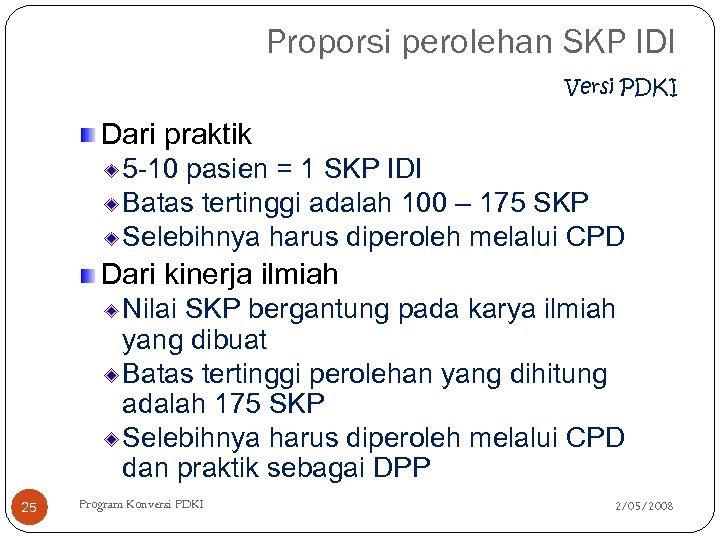 Proporsi perolehan SKP IDI

Versi PDKI

Dari praktik
5-10 pasien = 1 SKP IDI
Batas tertinggi adalah 100 – 175 SKP
Selebihnya harus diperoleh melalui CPD

Dari kinerja ilmiah
Nilai SKP bergantung pada karya ilmiah yang dibuat
Batas tertinggi perolehan yang dihitung adalah 175 SKP
Selebihnya harus diperoleh melalui CPD dan praktik sebagai DPP

25

Program Konversi PDKI

2/05/2008